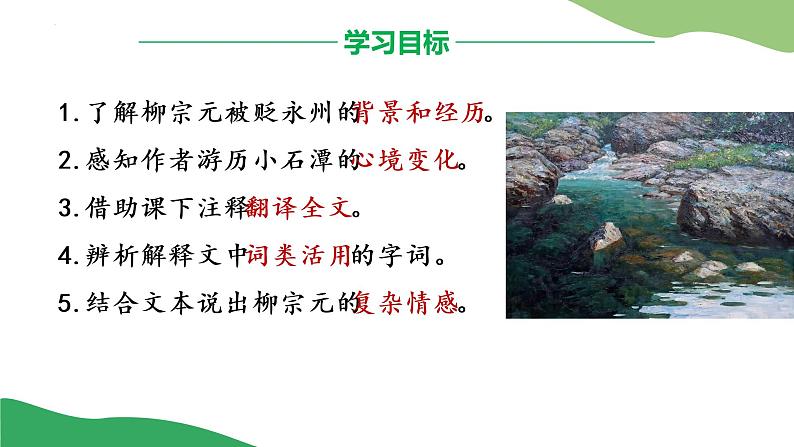 学习目标

1. 了解柳宗元被贬永州的背景和经历。

2. 感知作者游历小石潭的心境变化。

3. 借助课下注释翻译全文。

4. 辨析解释文中词类活用的字词。

5. 结合文本说出柳宗元的复杂情感。